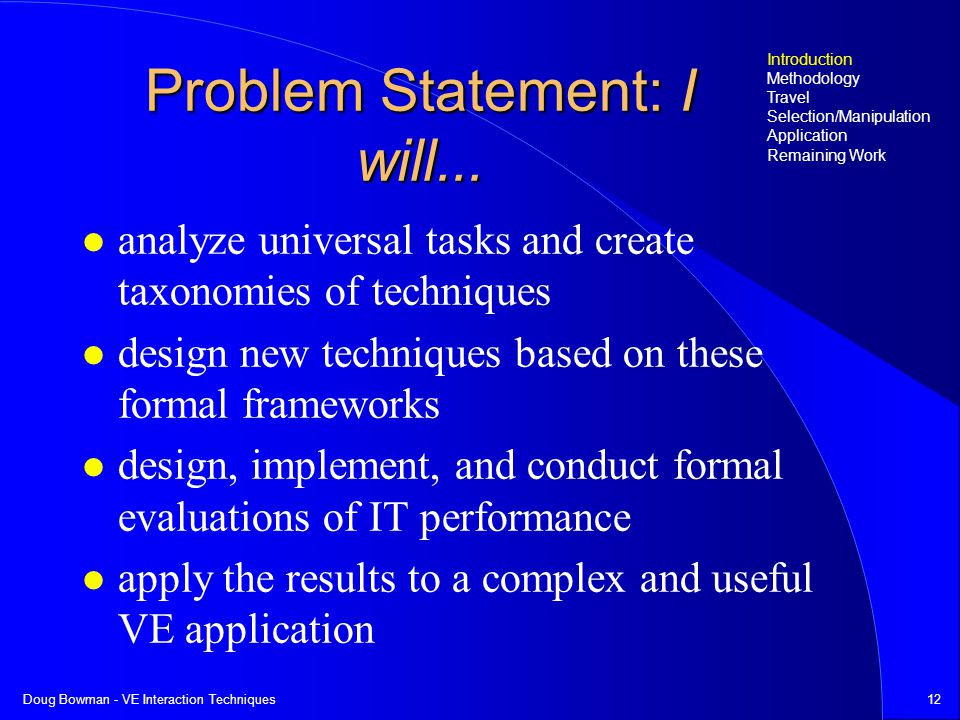 Problem Statement: I will...

Introduction
Methodology
Travel
Selection/Manipulation
Application
Remaining Work

- analyze universal tasks and create taxonomies of techniques
- design new techniques based on these formal frameworks
- design, implement, and conduct formal evaluations of IT performance
- apply the results to a complex and useful VE application

Doug Bowman - VE Interaction Techniques

12